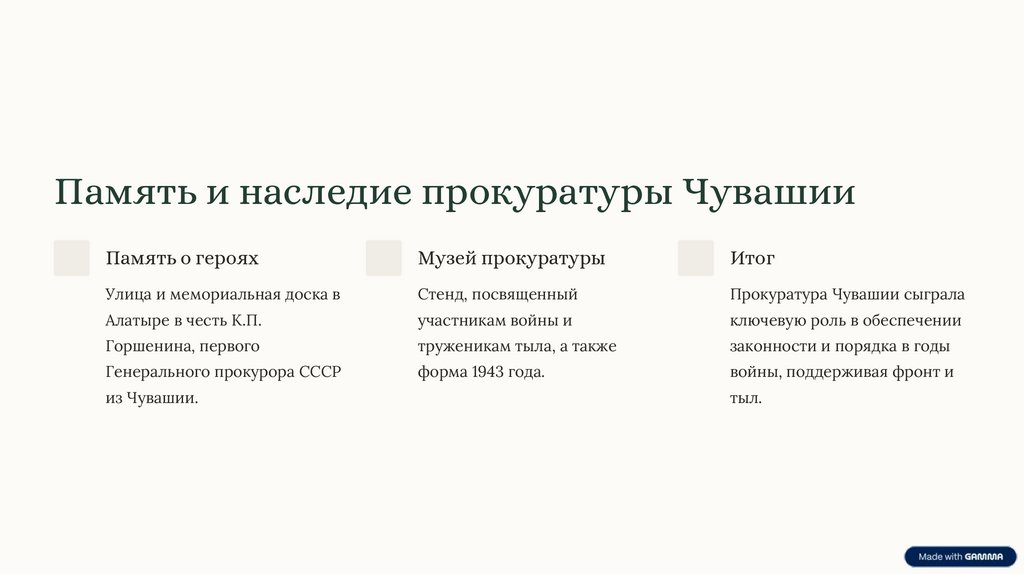 Память и наследие прокуратуры Чувашии

Память о героях

Улица и мемориальная доска в Алатыре в честь К.П. Горшенина, первого Генерального прокурора СССР из Чувашии.

Музей прокуратуры

Стенд, посвященный участникам войны и труженикам тыла, а также форма 1943 года.

Итог

Прокуратура Чувашии сыграла ключевую роль в обеспечении законности и порядка в годы войны, поддерживая фронт и тыл.

Made with GAMMA